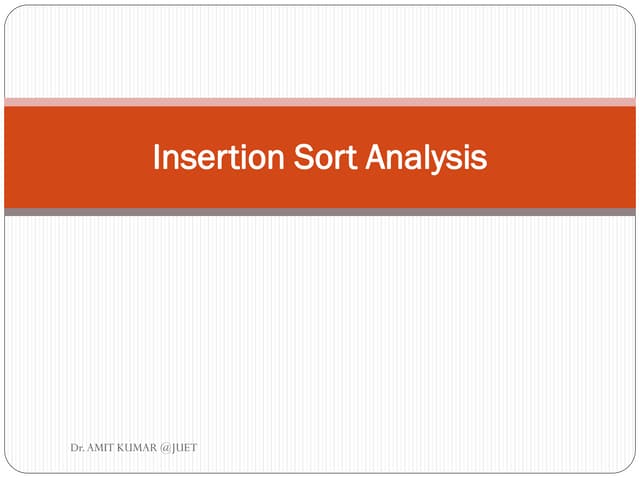 Insertion Sort Analysis

Dr. AMIT KUMAR @JUET